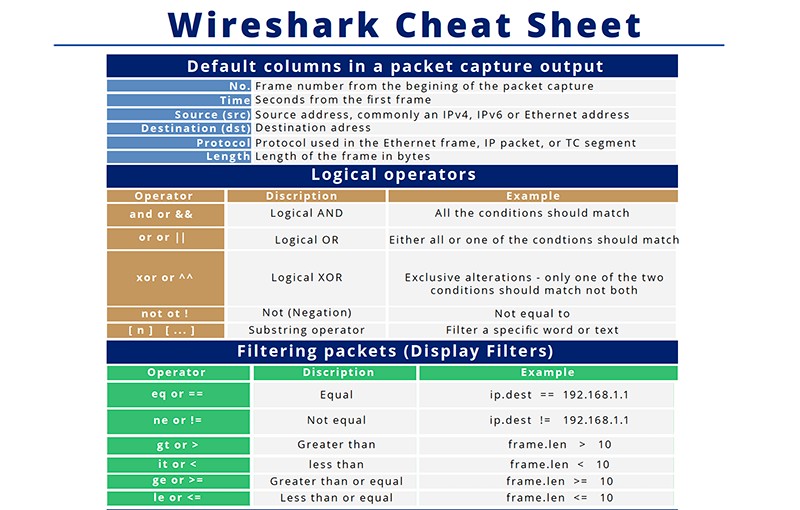 Wireshark Cheat Sheet

Default columns in a packet capture output

| | |
|---|---|
| No. | Frame number from the begining of the packet capture |
| Time | Seconds from the first frame |
| Source (src) | Source address, commonly an IPv4, IPv6 or Ethernet address |
| Destination (dst) | Destination adress |
| Protocol | Protocol used in the Ethernet frame, IP packet, or TC segment |
| Length | Length of the frame in bytes |

Logical operators

| Operator | Discription | Example |
|---|---|---|
| and or && | Logical AND | All the conditions should match |
| or or \|\| | Logical OR | Either all or one of the condtions should match |
| xor or ^^ | Logical XOR | Exclusive alterations - only one of the two conditions should match not both |
| not ot ! | Not (Negation) | Not equal to |
| [ n ] [ ... ] | Substring operator | Filter a specific word or text |

Filtering packets (Display Filters)

| Operator | Discription | Example |
|---|---|---|
| eq or == | Equal | ip.dest == 192.168.1.1 |
| ne or != | Not equal | ip.dest != 192.168.1.1 |
| gt or > | Greater than | frame.len > 10 |
| it or < | less than | frame.len < 10 |
| ge or >= | Greater than or equal | frame.len >= 10 |
| le or <= | Less than or equal | frame.len <= 10 |